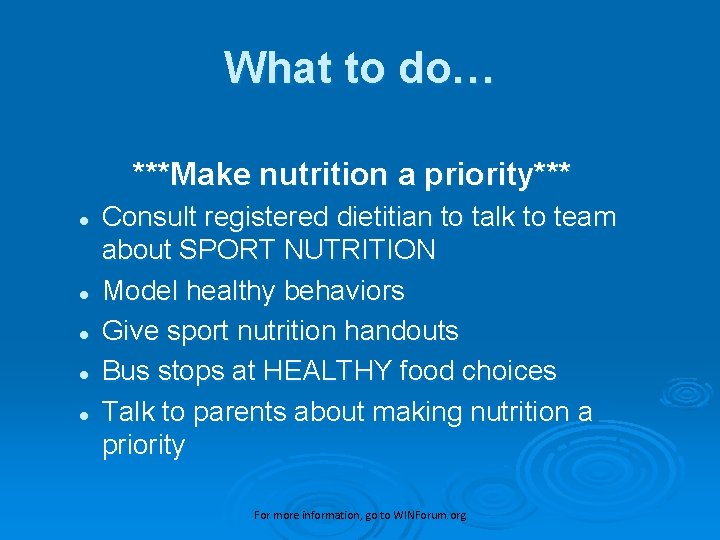 What to do…

\*\*\*Make nutrition a priority\*\*\*

- Consult registered dietitian to talk to team about SPORT NUTRITION
- Model healthy behaviors
- Give sport nutrition handouts
- Bus stops at HEALTHY food choices
- Talk to parents about making nutrition a priority

For more information, go to WINForum.org